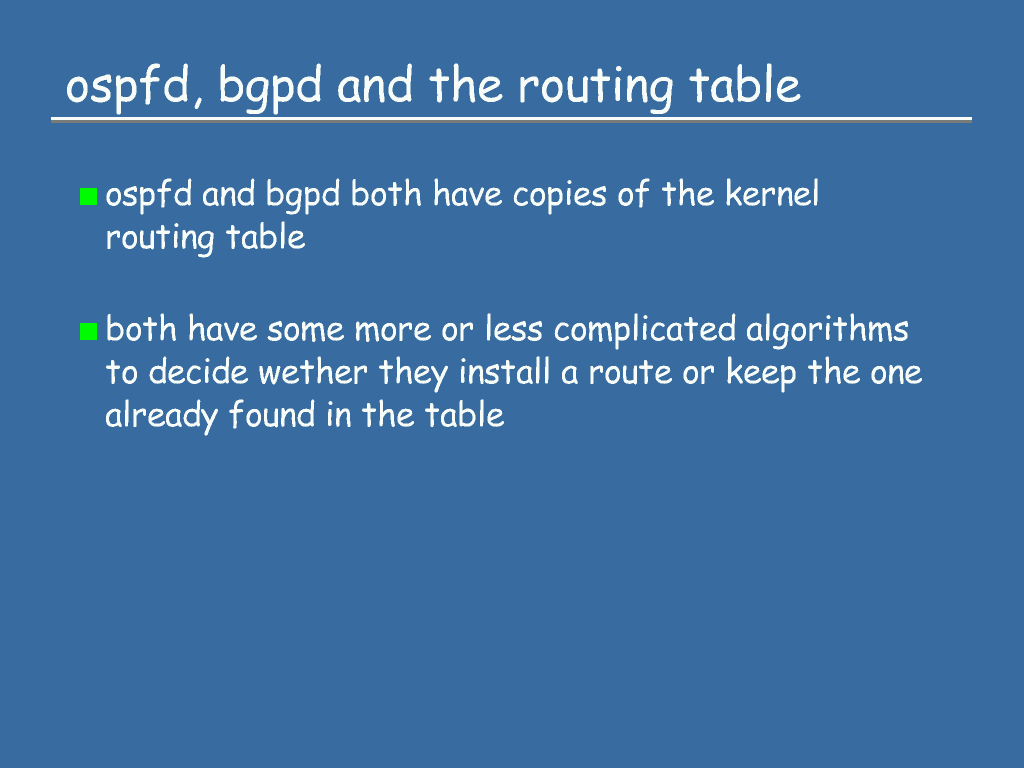 ospfd, bgpd and the routing table

ospfd and bgpd both have copies of the kernel routing table

both have some more or less complicated algorithms to decide wether they install a route or keep the one already found in the table